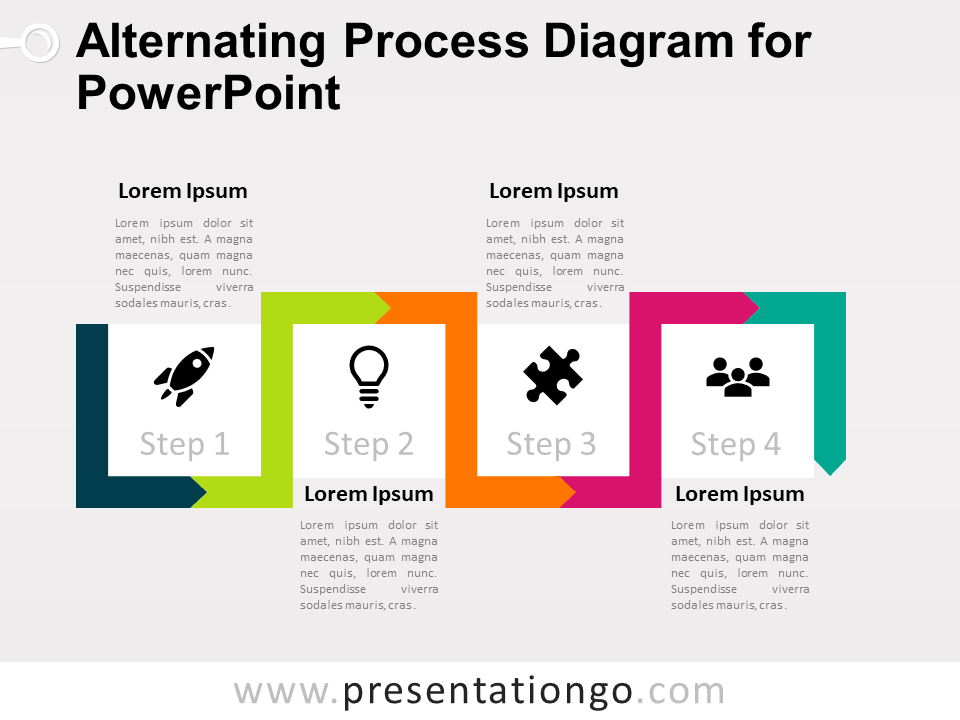 Alternating Process Diagram for PowerPoint

Lorem Ipsum

Lorem ipsum dolor sit amet, nibh est. A magna maecenas, quam magna nec quis, lorem nunc. Suspendisse viverra sodales mauris, cras.

Lorem Ipsum

Lorem ipsum dolor sit amet, nibh est. A magna maecenas, quam magna nec quis, lorem nunc. Suspendisse viverra sodales mauris, cras.

Step 1

Step 2

Step 3

Step 4

Lorem Ipsum

Lorem ipsum dolor sit amet, nibh est. A magna maecenas, quam magna nec quis, lorem nunc. Suspendisse viverra sodales mauris, cras.

Lorem Ipsum

Lorem ipsum dolor sit amet, nibh est. A magna maecenas, quam magna nec quis, lorem nunc. Suspendisse viverra sodales mauris, cras.

www.presentationgo.com